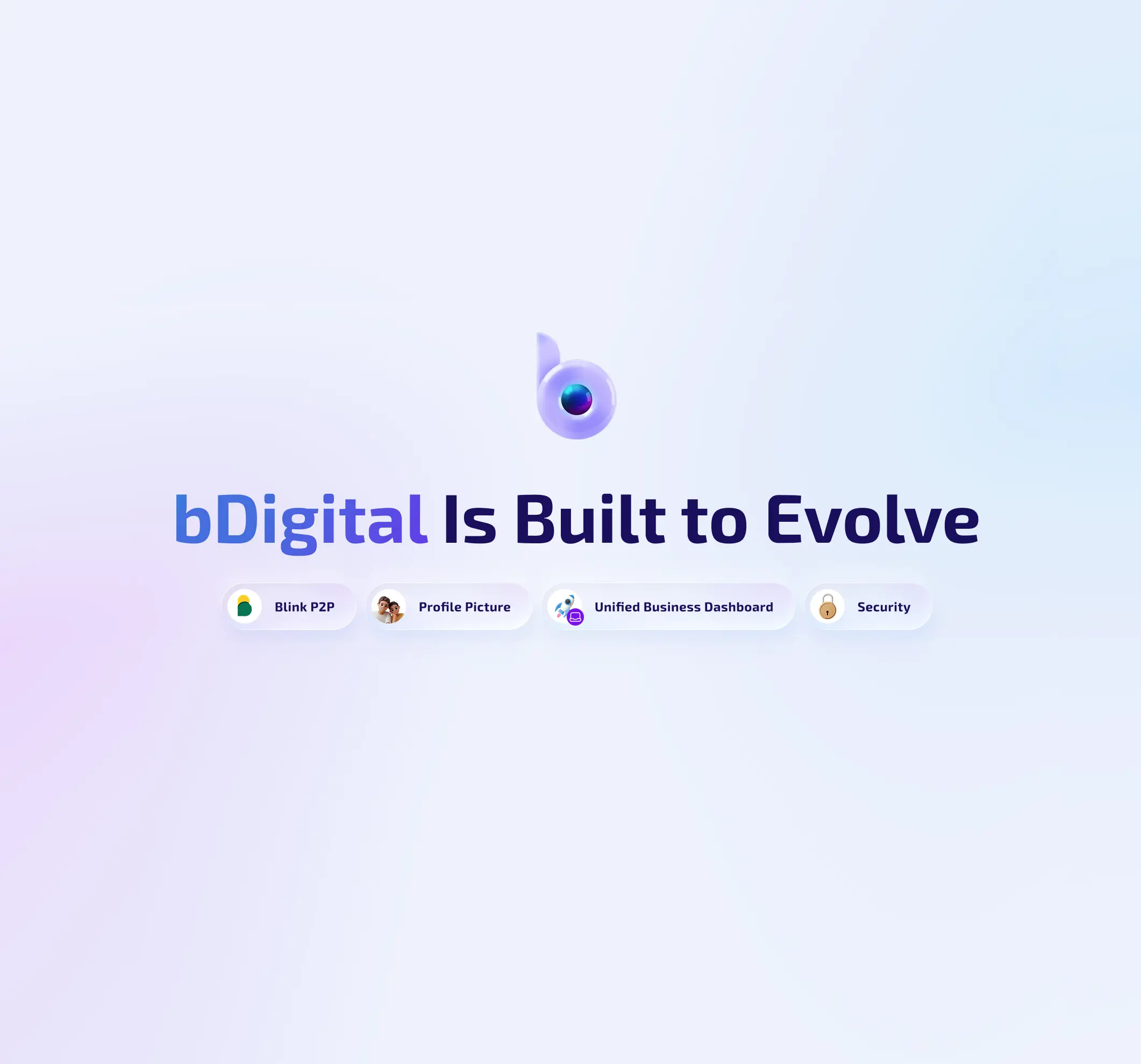 bDigital Is Built to Evolve

Blink P2P

Profile Picture

Unified Business Dashboard

Security